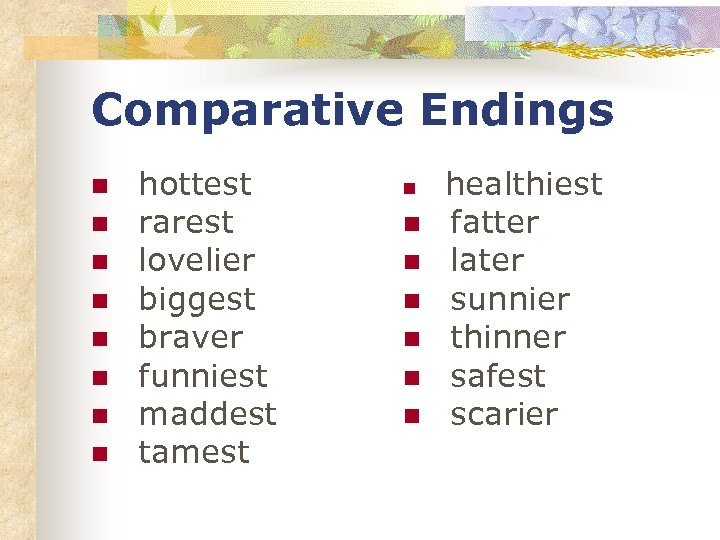 Comparative Endings

- hottest
- rarest
- lovelier
- biggest
- braver
- funniest
- maddest
- tamest

- healthiest
- fatter
- later
- sunnier
- thinner
- safest
- scarier